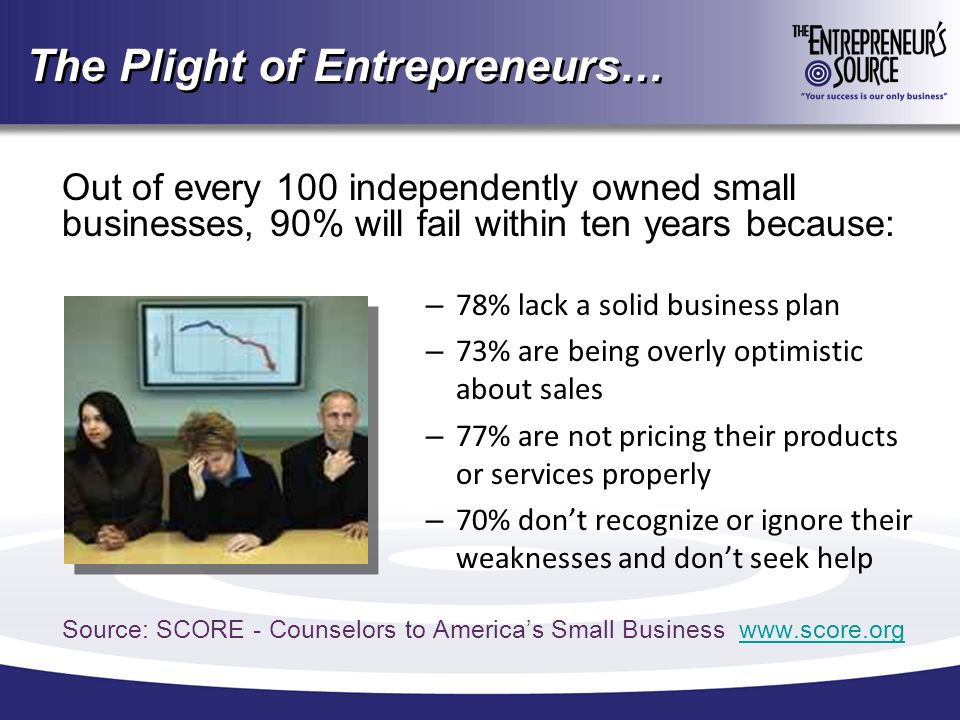 The Plight of Entrepreneurs…

THE ENTREPRENEUR'S SOURCE
"Your success is our only business"

Out of every 100 independently owned small businesses, 90% will fail within ten years because:

– 78% lack a solid business plan
– 73% are being overly optimistic about sales
– 77% are not pricing their products or services properly
– 70% don't recognize or ignore their weaknesses and don't seek help

Source: SCORE - Counselors to America's Small Business www.score.org